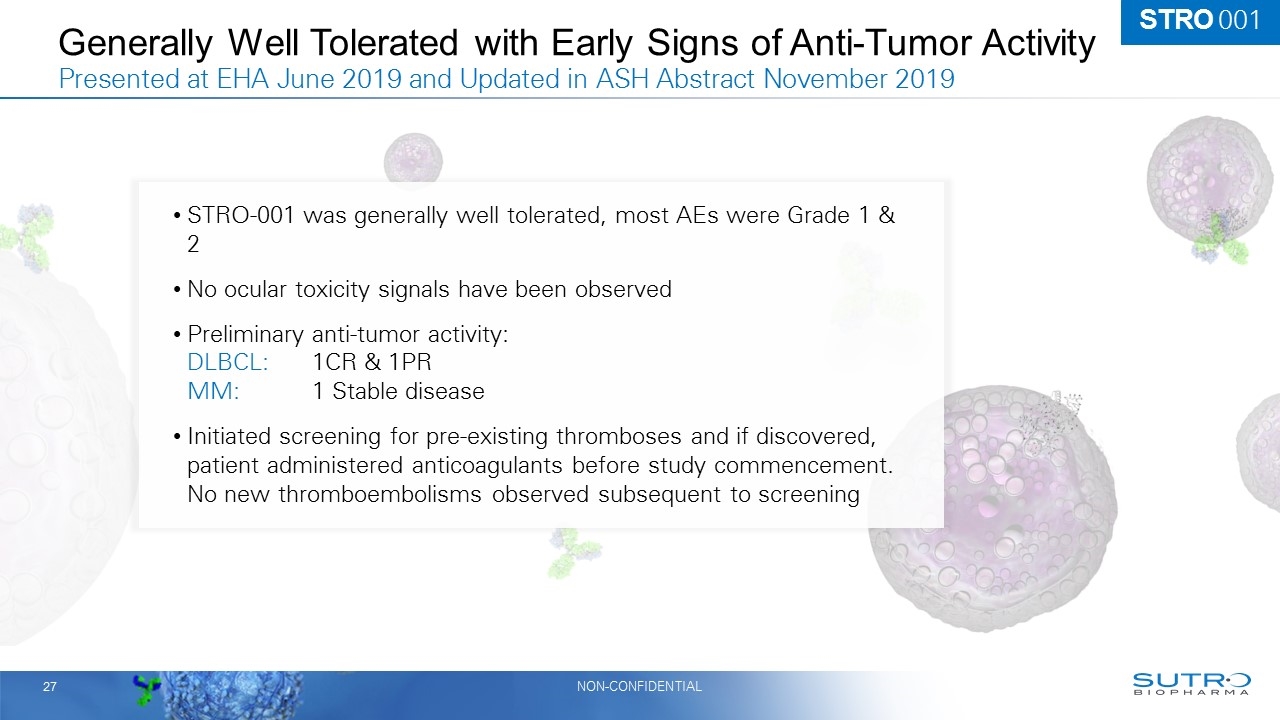 STRO 001

Generally Well Tolerated with Early Signs of Anti-Tumor Activity
Presented at EHA June 2019 and Updated in ASH Abstract November 2019

• STRO-001 was generally well tolerated, most AEs were Grade 1 & 2

• No ocular toxicity signals have been observed

• Preliminary anti-tumor activity:
DLBCL: 1CR & 1PR
MM: 1 Stable disease

• Initiated screening for pre-existing thromboses and if discovered, patient administered anticoagulants before study commencement. No new thromboembolisms observed subsequent to screening

27

NON-CONFIDENTIAL

SUTRO
BIOPHARMA